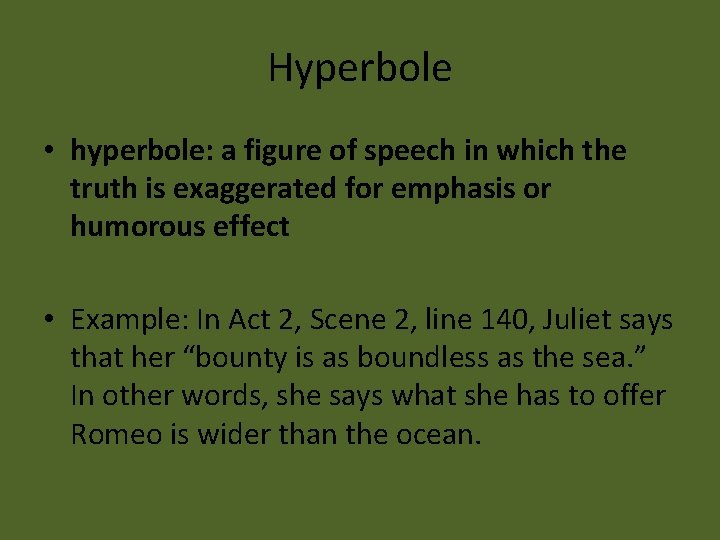 Hyperbole

• hyperbole: a figure of speech in which the truth is exaggerated for emphasis or humorous effect

• Example: In Act 2, Scene 2, line 140, Juliet says that her “bounty is as boundless as the sea.” In other words, she says what she has to offer Romeo is wider than the ocean.